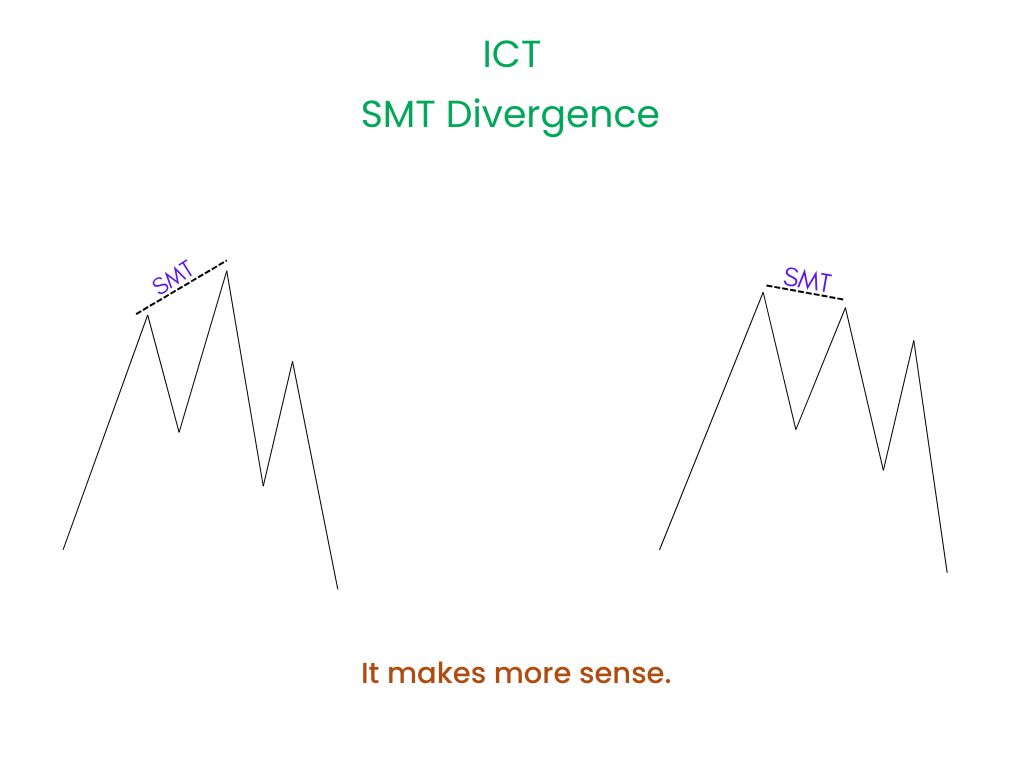 ICT
SMT Divergence

SMT

SMT

It makes more sense.